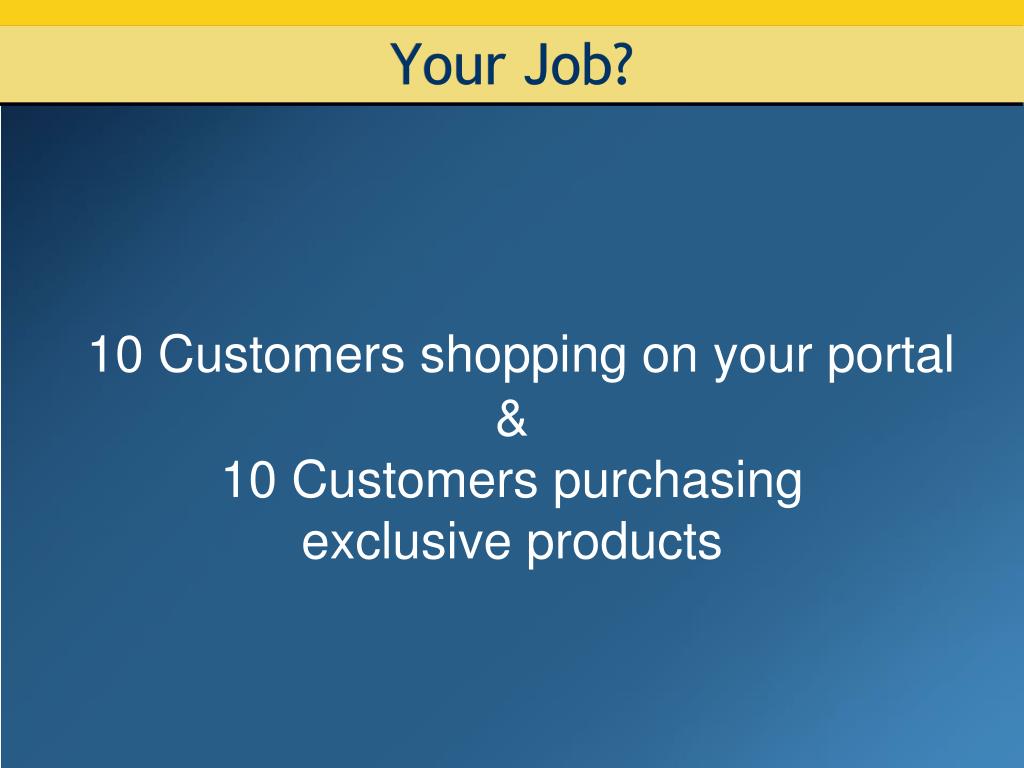 Your Job?

10 Customers shopping on your portal
&
10 Customers purchasing exclusive products